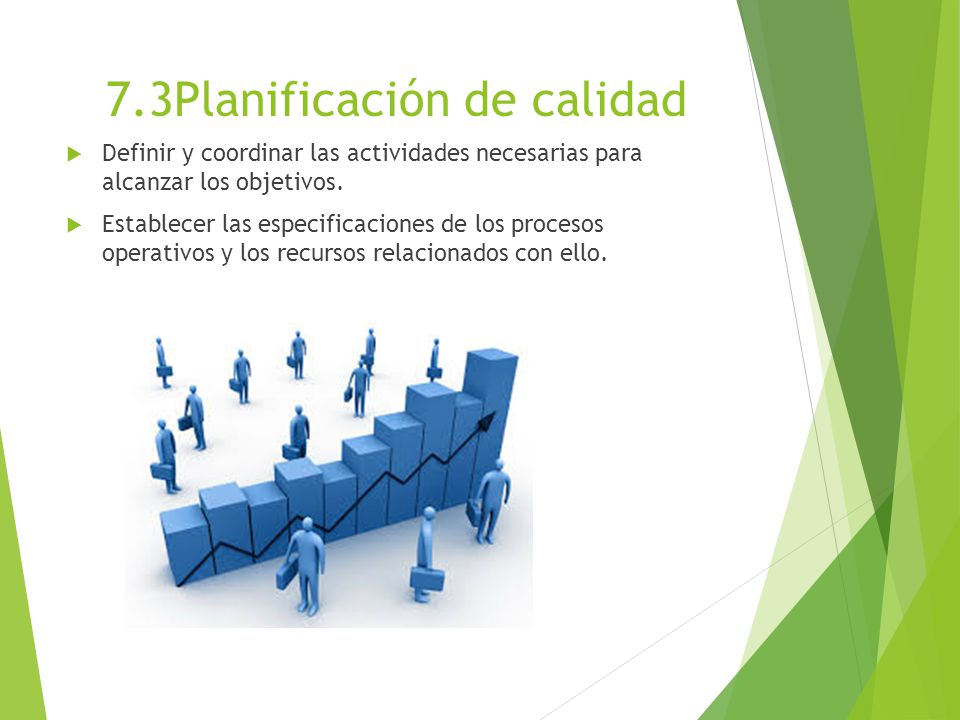 7.3Planificación de calidad

Definir y coordinar las actividades necesarias para alcanzar los objetivos.

Establecer las especificaciones de los procesos operativos y los recursos relacionados con ello.